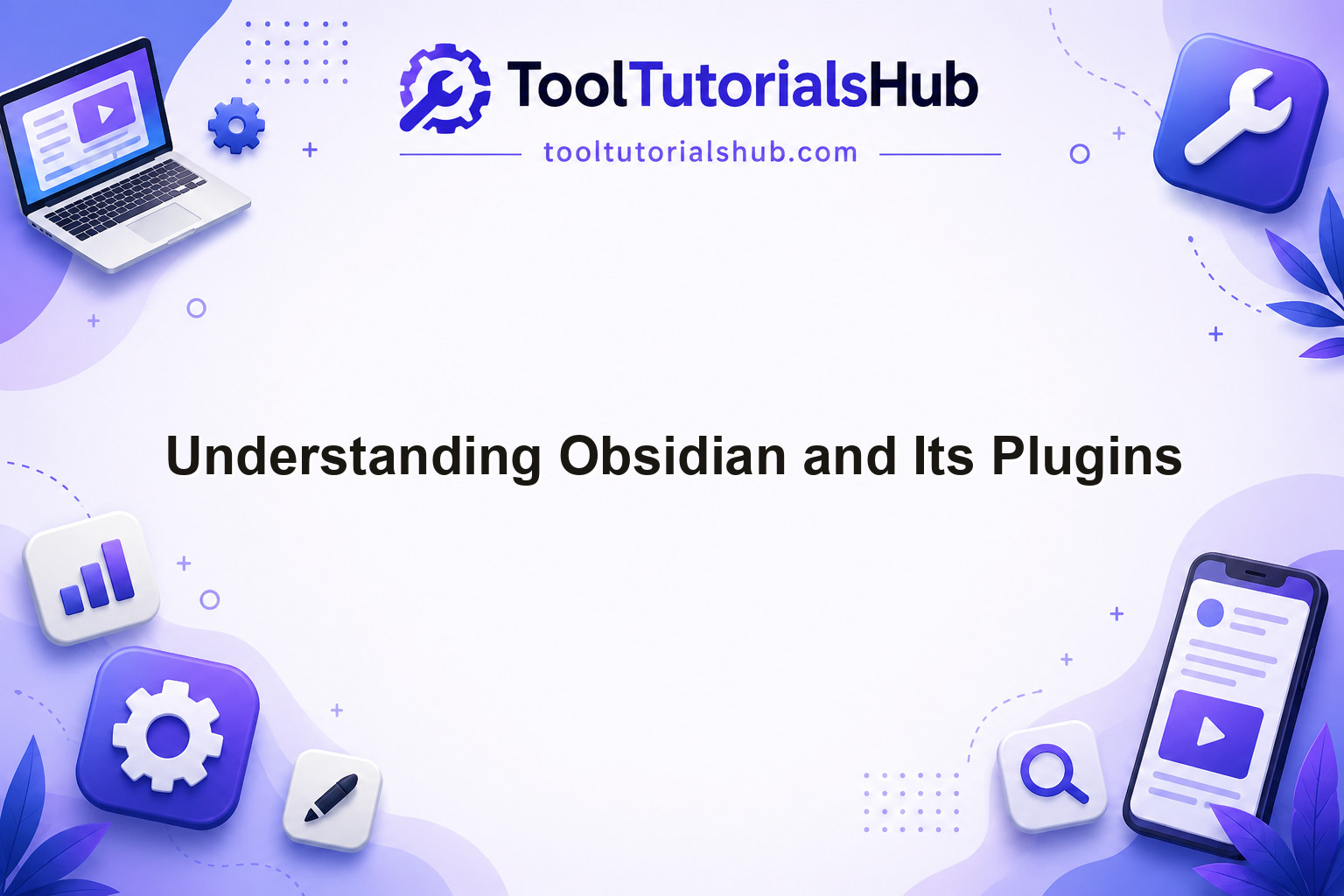 ToolTutorialsHub

tooltutorialshub.com

Understanding Obsidian and Its Plugins